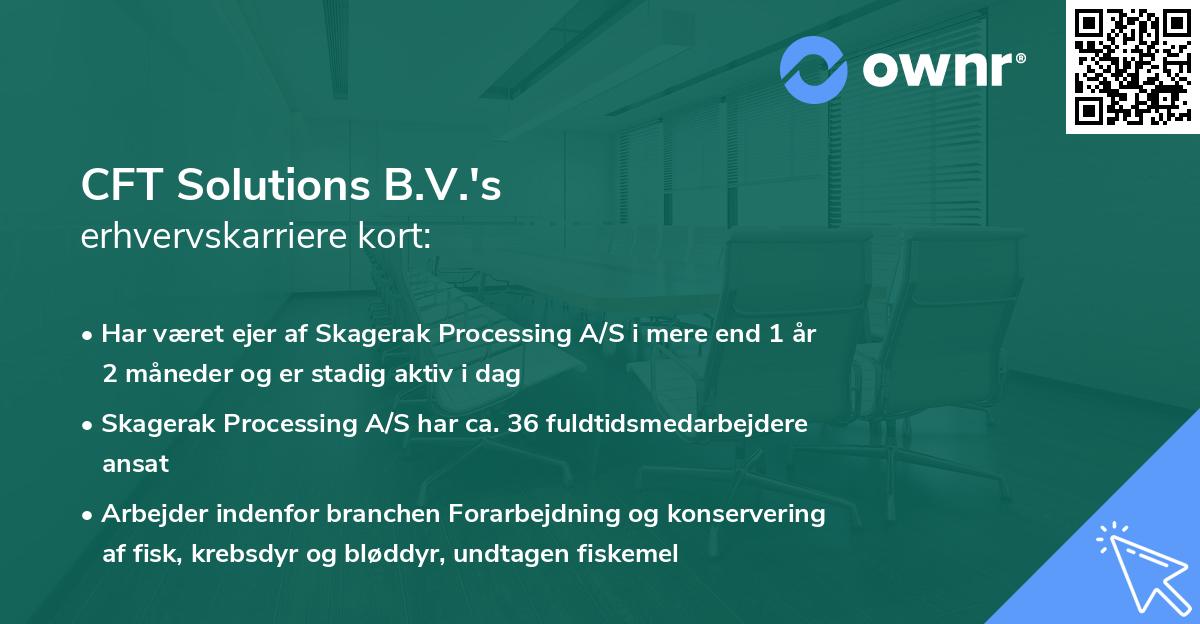 ownr®

CFT Solutions B.V.'s
erhvervskarriere kort:

• Har været ejer af Skagerak Processing A/S i mere end 1 år 2 måneder og er stadig aktiv i dag

• Skagerak Processing A/S har ca. 36 fuldtidsmedarbejdere ansat

• Arbejder indenfor branchen Forarbejdning og konservering af fisk, krebsdyr og bløddyr, undtagen fiskemel